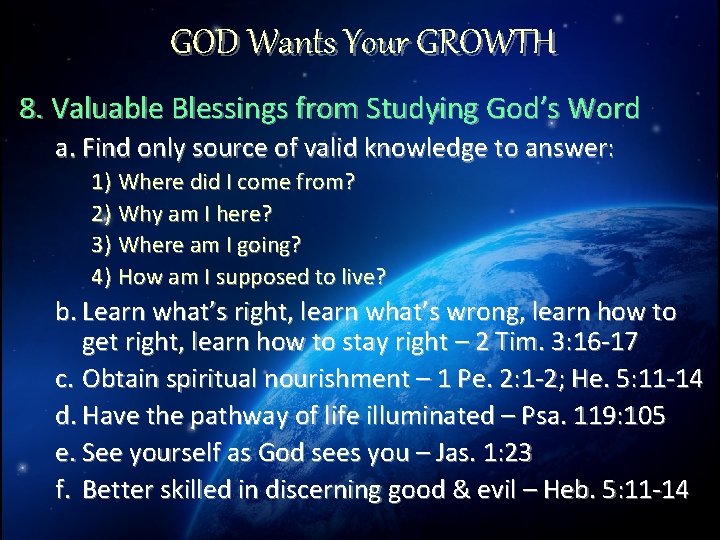 GOD Wants Your GROWTH

8. Valuable Blessings from Studying God's Word

a. Find only source of valid knowledge to answer:

1) Where did I come from?

2) Why am I here?

3) Where am I going?

4) How am I supposed to live?

b. Learn what's right, learn what's wrong, learn how to get right, learn how to stay right – 2 Tim. 3:16-17

c. Obtain spiritual nourishment – 1 Pe. 2:1-2; He. 5:11-14

d. Have the pathway of life illuminated – Psa. 119:105

e. See yourself as God sees you – Jas. 1:23

f. Better skilled in discerning good & evil – Heb. 5:11-14